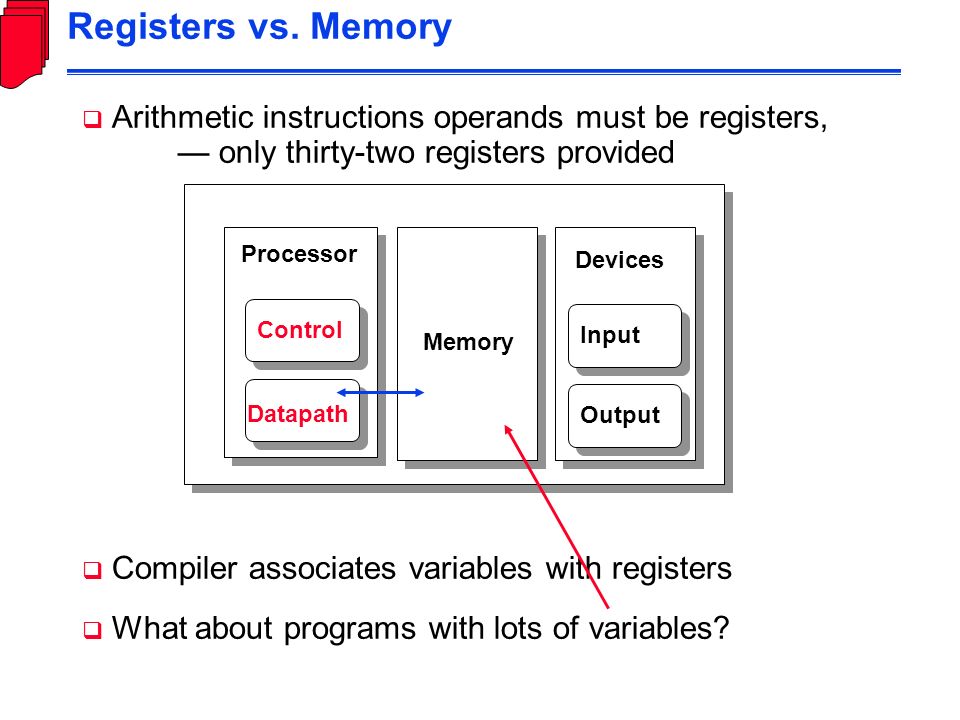 Registers vs. Memory

Arithmetic instructions operands must be registers, — only thirty-two registers provided

Processor

Control

Datapath

Memory

Devices

Input

Output

Compiler associates variables with registers

What about programs with lots of variables?